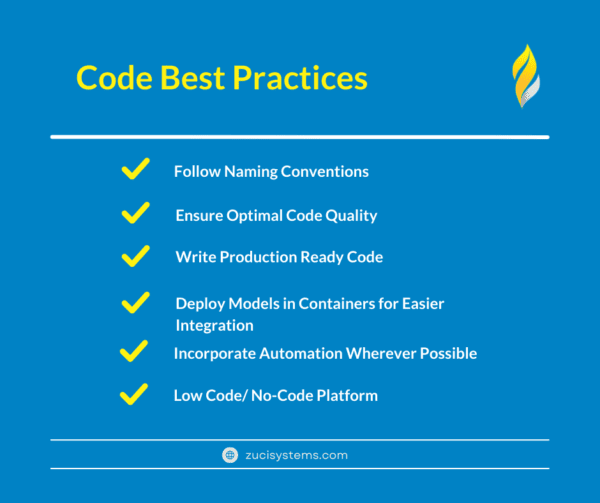 Code Best Practices

Follow Naming Conventions

Ensure Optimal Code Quality

Write Production Ready Code

Deploy Models in Containers for Easier Integration

Incorporate Automation Wherever Possible

Low Code/ No-Code Platform

zucisystems.com